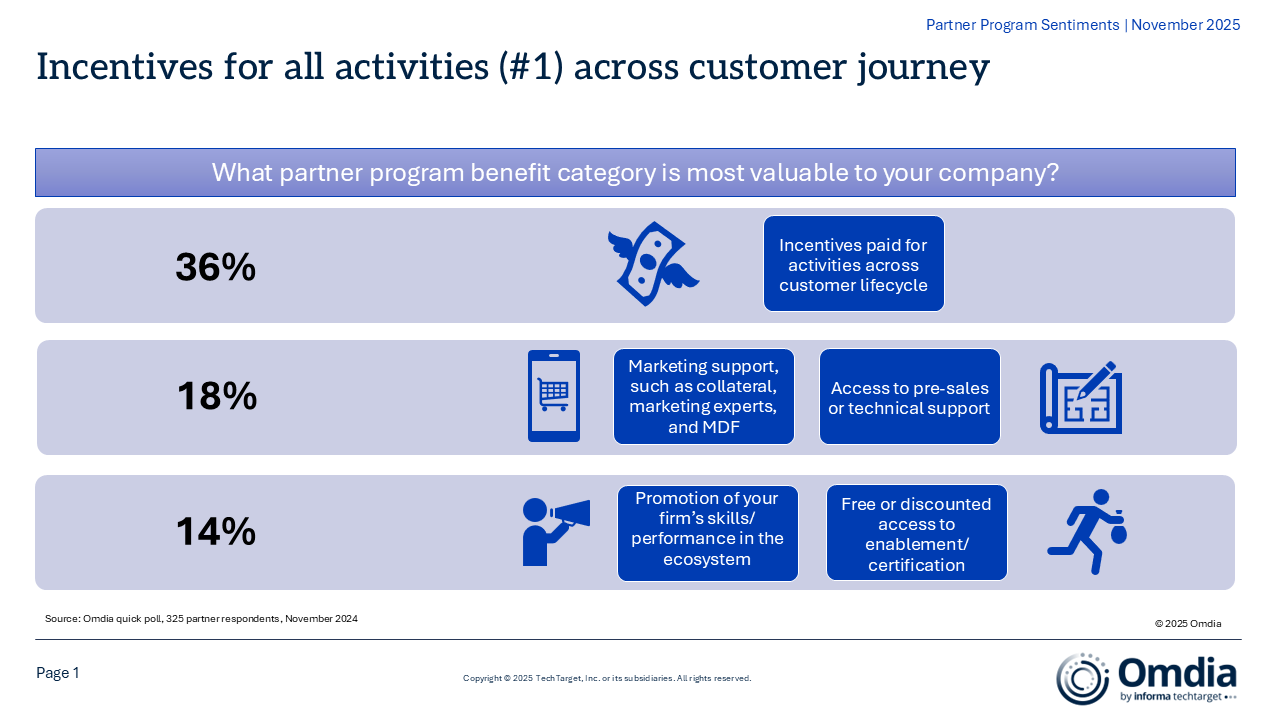 Partner Program Sentiments | November 2025

Incentives for all activities (#1) across customer journey

What partner program benefit category is most valuable to your company?

36%

Incentives paid for activities across customer lifecycle

18%

Marketing support, such as collateral, marketing experts, and MDF

Access to pre-sales or technical support

14%

Promotion of your firm's skills/ performance in the ecosystem

Free or discounted access to enablement/ certification

Source: Omdia quick poll, 325 partner respondents, November 2024

© 2025 Omdia

Page 1

Copyright © 2025 TechTarget, Inc. or its subsidiaries. All rights reserved.

Omdia
by informa techtarget